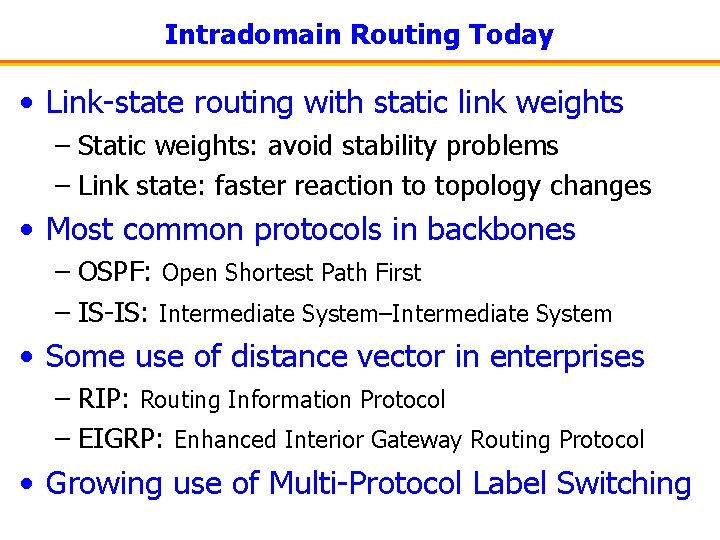 Intradomain Routing Today

• Link-state routing with static link weights
– Static weights: avoid stability problems
– Link state: faster reaction to topology changes

• Most common protocols in backbones
– OSPF: Open Shortest Path First
– IS-IS: Intermediate System–Intermediate System

• Some use of distance vector in enterprises
– RIP: Routing Information Protocol
– EIGRP: Enhanced Interior Gateway Routing Protocol

• Growing use of Multi-Protocol Label Switching